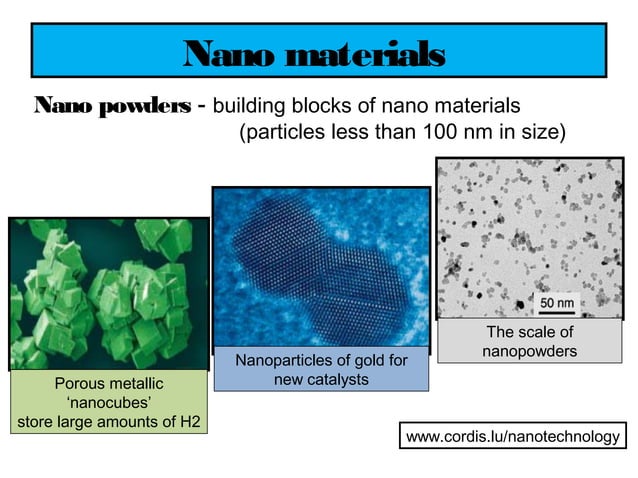 Nano materials

Nano powders - building blocks of nano materials (particles less than 100 nm in size)

Porous metallic 'nanocubes' store large amounts of H2

Nanoparticles of gold for new catalysts

50 nm

The scale of nanopowders

www.cordis.lu/nanotechnology